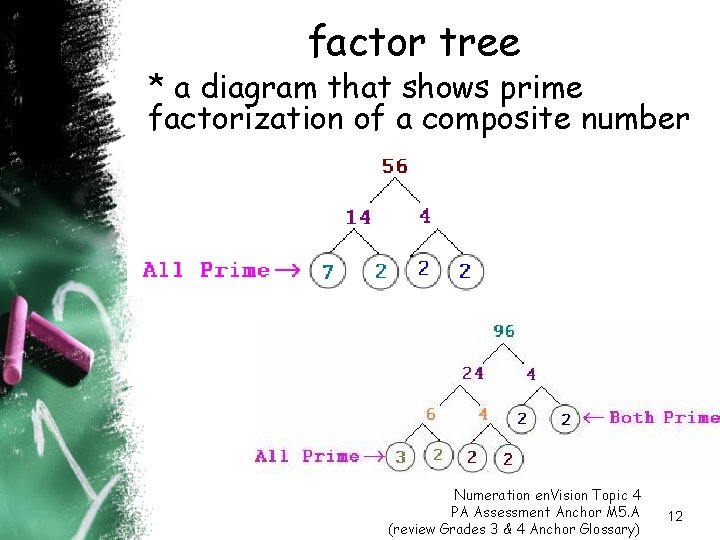 factor tree

* a diagram that shows prime factorization of a composite number

56
14 4
All Prime → 7 2 2 2

96
24 4
6 4 2 2 ← Both Prime
All Prime → 3 2 2 2

Numeration enVision Topic 4
PA Assessment Anchor M5.A
(review Grades 3 & 4 Anchor Glossary)

12